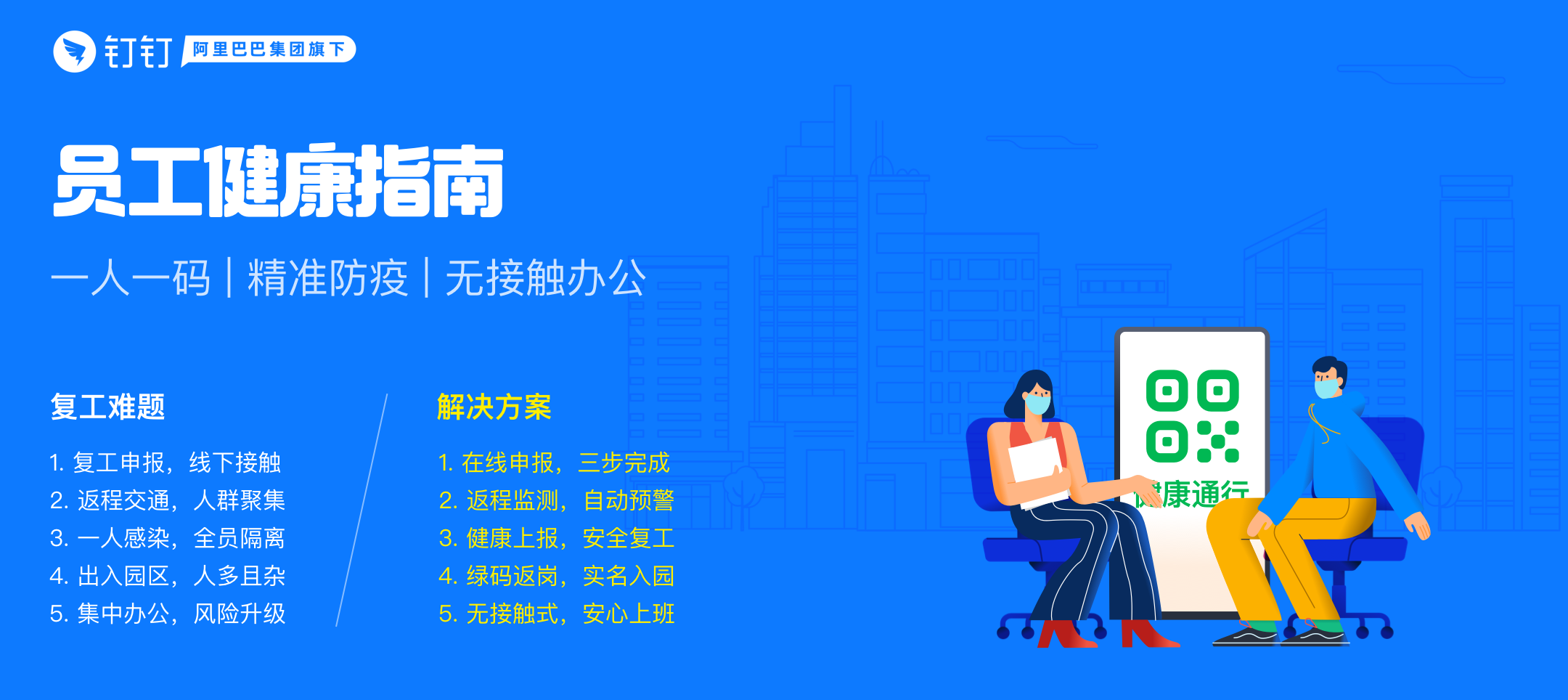 钉钉 阿里巴巴集团旗下

员工健康指南

一人一码 | 精准防疫 | 无接触办公

复工难题

1. 复工申报，线下接触
2. 返程交通，人群聚集
3. 一人感染，全员隔离
4. 出入园区，人多且杂
5. 集中办公，风险升级

解决方案

1. 在线申报，三步完成
2. 返程监测，自动预警
3. 健康上报，安全复工
4. 绿码返岗，实名入园
5. 无接触式，安心上班

健康通行